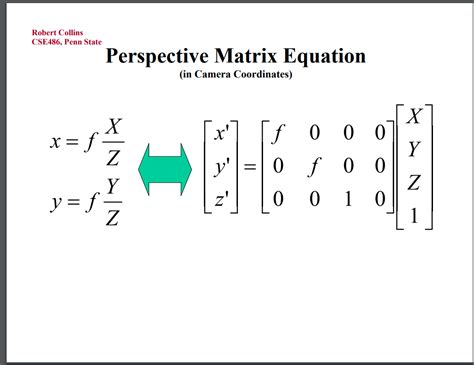 Robert Collins
CSE486, Penn State

Perspective Matrix Equation
(in Camera Coordinates)

$x = f\frac{X}{Z}$

$y = f\frac{Y}{Z}$

$\begin{bmatrix} x' \\ y' \\ z' \end{bmatrix} = \begin{bmatrix} f & 0 & 0 & 0 \\ 0 & f & 0 & 0 \\ 0 & 0 & 1 & 0 \end{bmatrix} \begin{bmatrix} X \\ Y \\ Z \\ 1 \end{bmatrix}$